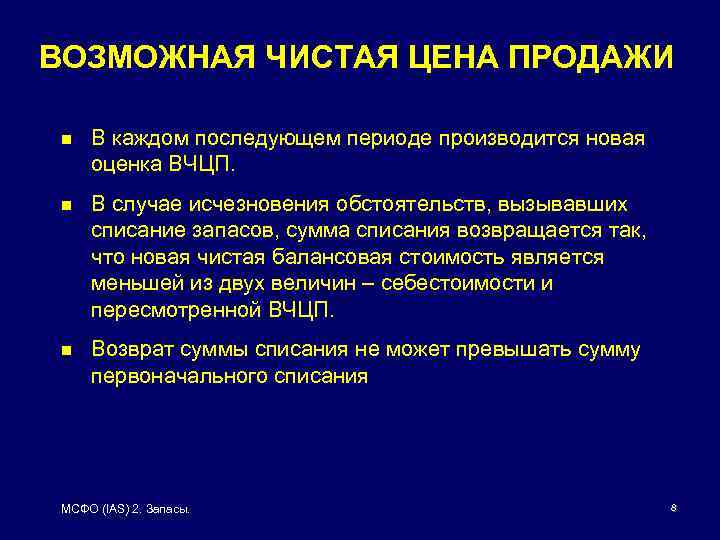 ВОЗМОЖНАЯ ЧИСТАЯ ЦЕНА ПРОДАЖИ

■ В каждом последующем периоде производится новая оценка ВЧЦП.

■ В случае исчезновения обстоятельств, вызывавших списание запасов, сумма списания возвращается так, что новая чистая балансовая стоимость является меньшей из двух величин – себестоимости и пересмотренной ВЧЦП.

■ Возврат суммы списания не может превышать сумму первоначального списания

МСФО (IAS) 2. Запасы.

8